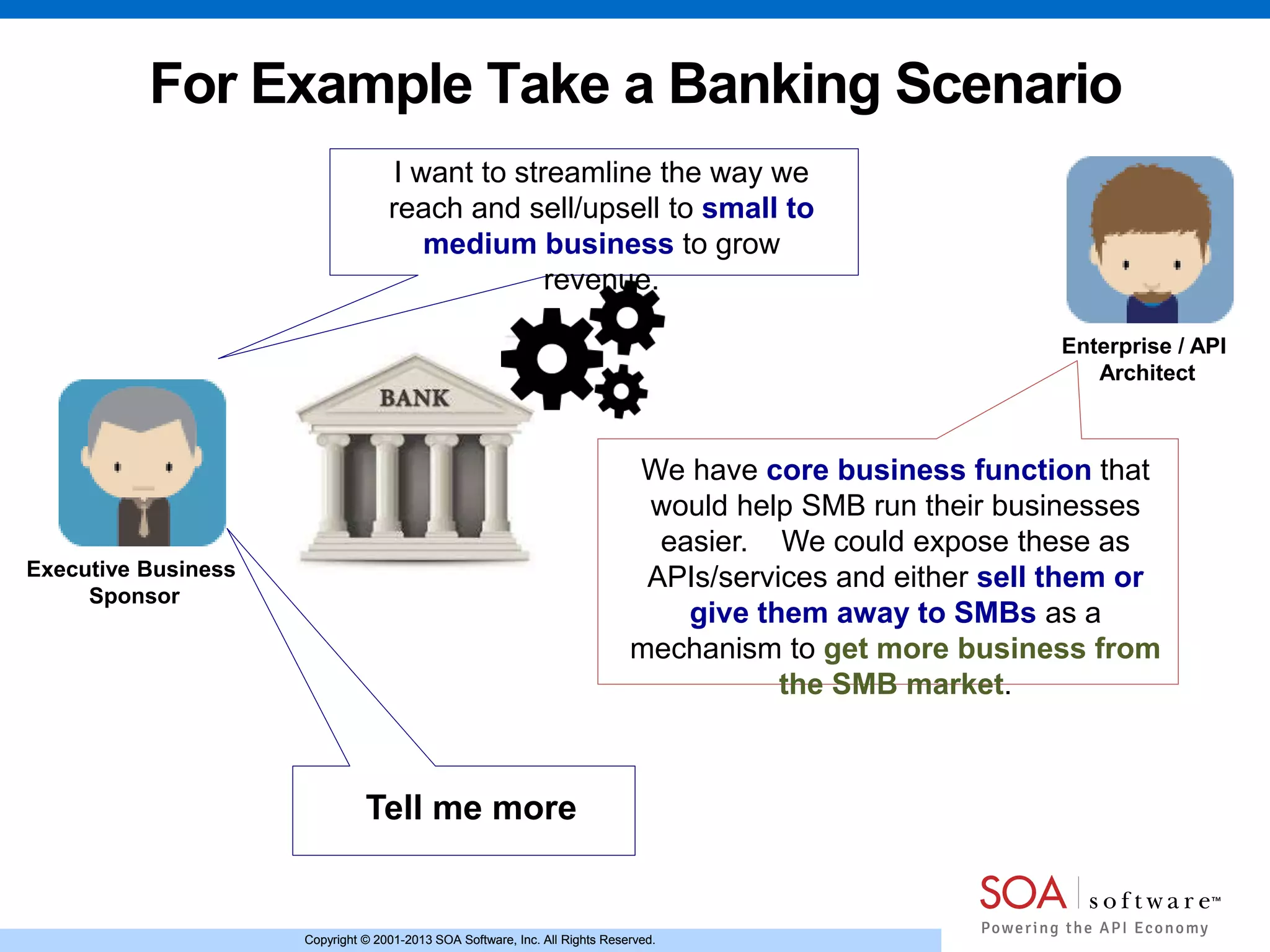 For Example Take a Banking Scenario

I want to streamline the way we reach and sell/upsell to small to medium business to grow revenue.

Enterprise / API Architect

BANK

Executive Business Sponsor

We have core business function that would help SMB run their businesses easier. We could expose these as APIs/services and either sell them or give them away to SMBs as a mechanism to get more business from the SMB market.

Tell me more

SOA software™
Powering the API Economy

Copyright © 2001-2013 SOA Software, Inc. All Rights Reserved.